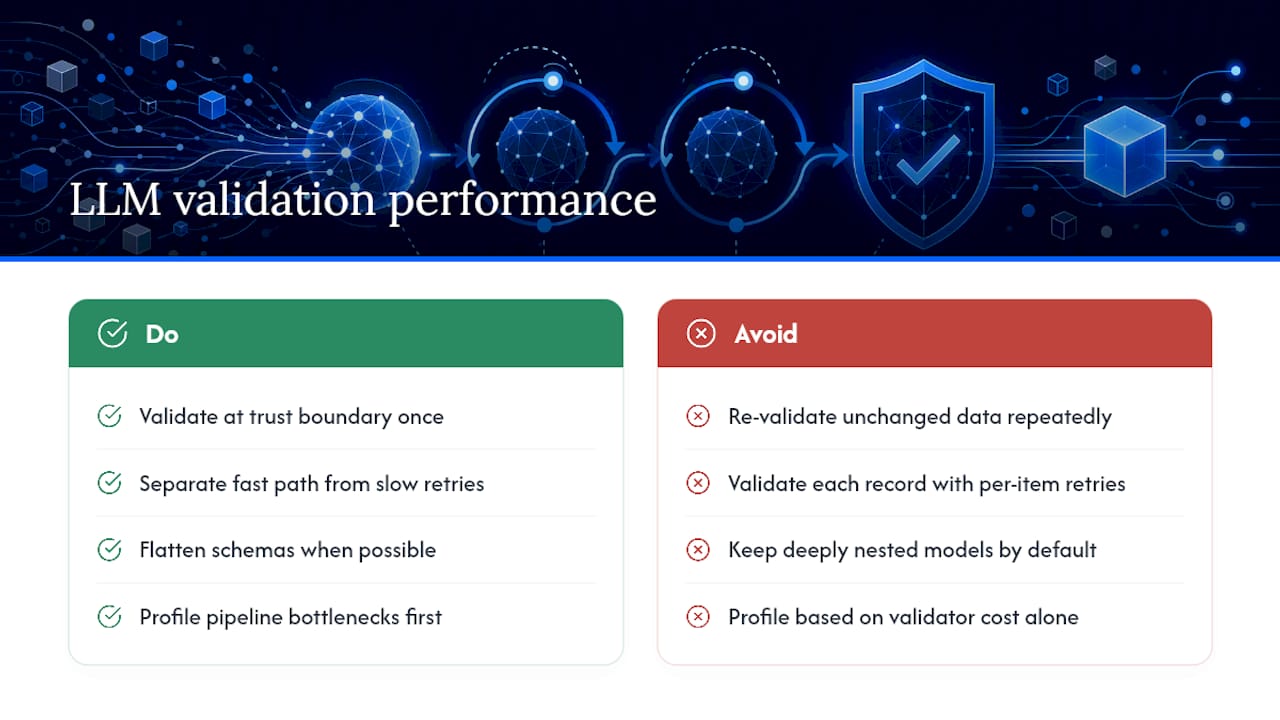 LLM validation performance

Do

Validate at trust boundary once

Separate fast path from slow retries

Flatten schemas when possible

Profile pipeline bottlenecks first

Avoid

Re-validate unchanged data repeatedly

Validate each record with per-item retries

Keep deeply nested models by default

Profile based on validator cost alone